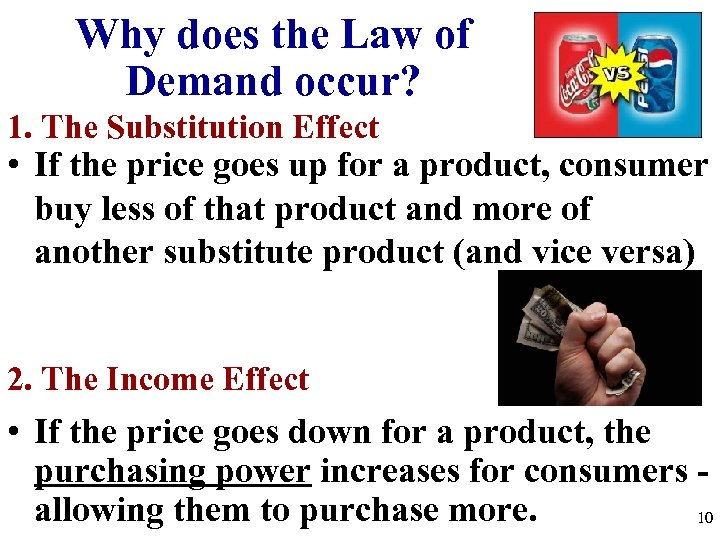 Why does the Law of Demand occur?

Coca-Cola VS PEPSI

1. The Substitution Effect

• If the price goes up for a product, consumer buy less of that product and more of another substitute product (and vice versa)

2. The Income Effect

• If the price goes down for a product, the purchasing power increases for consumers - allowing them to purchase more.

10